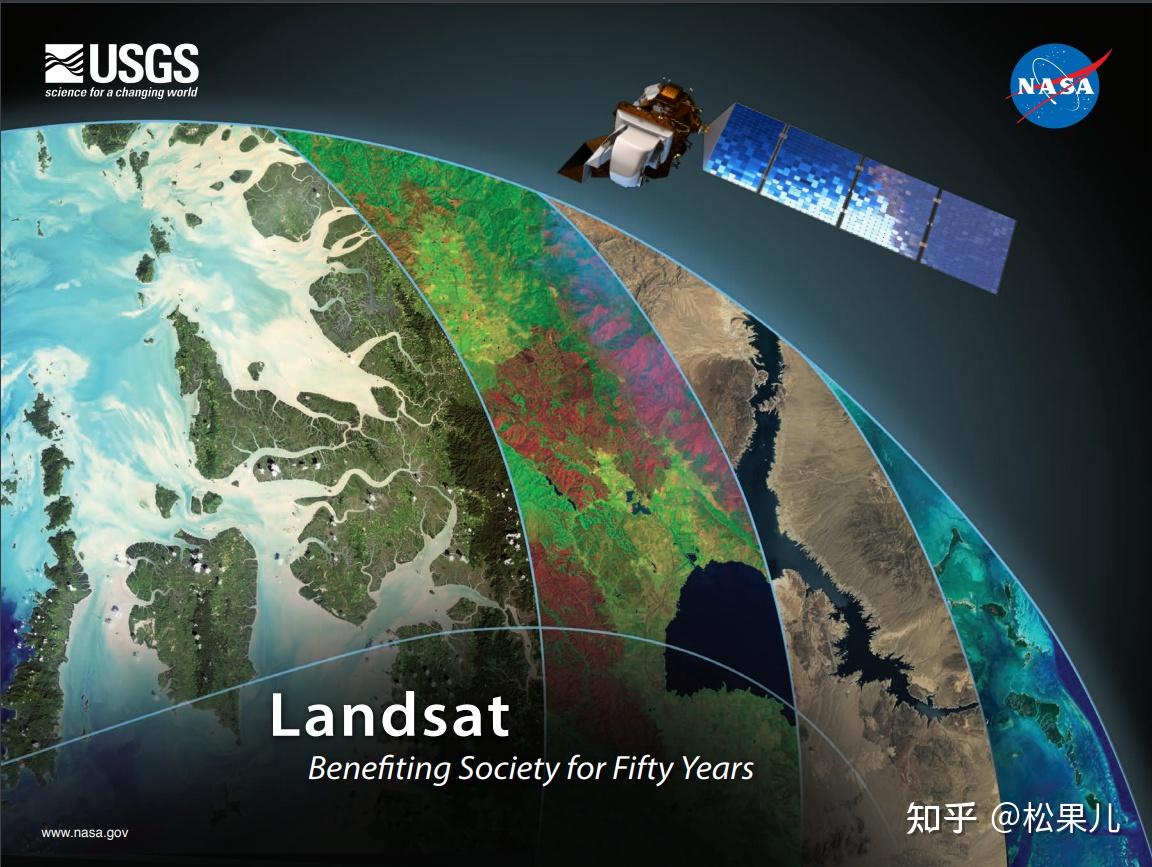 USGS
science for a changing world

NASA

Landsat
Benefiting Society for Fifty Years

www.nasa.gov

知乎 @松果儿